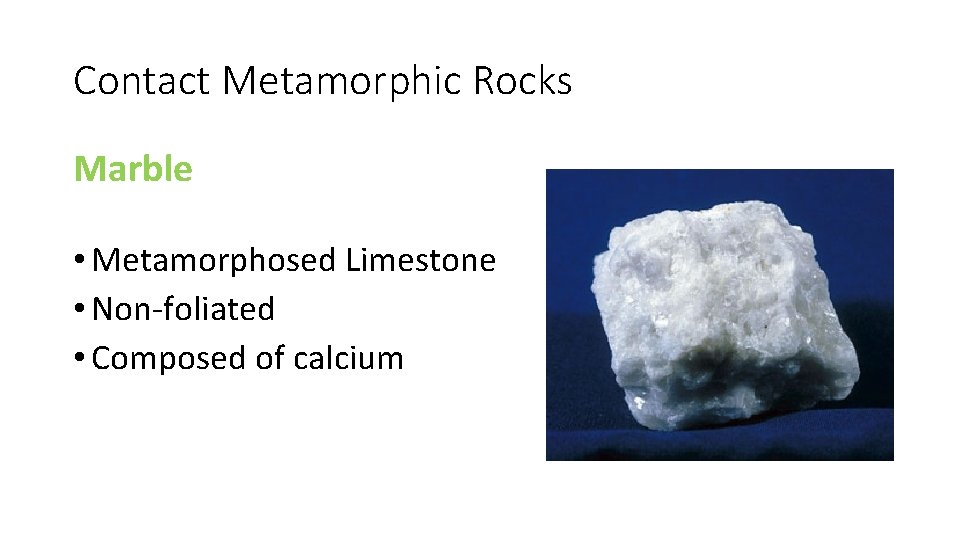 Contact Metamorphic Rocks

Marble

• Metamorphosed Limestone
• Non-foliated
• Composed of calcium